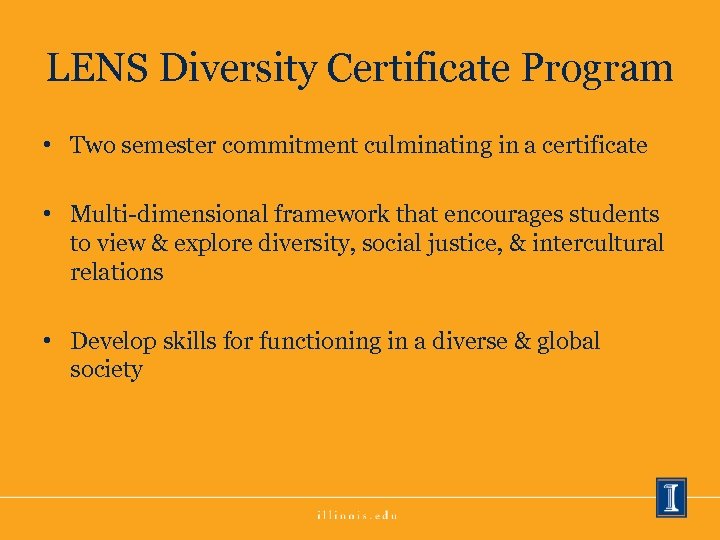 LENS Diversity Certificate Program

• Two semester commitment culminating in a certificate

• Multi-dimensional framework that encourages students to view & explore diversity, social justice, & intercultural relations

• Develop skills for functioning in a diverse & global society

illinois.edu

I